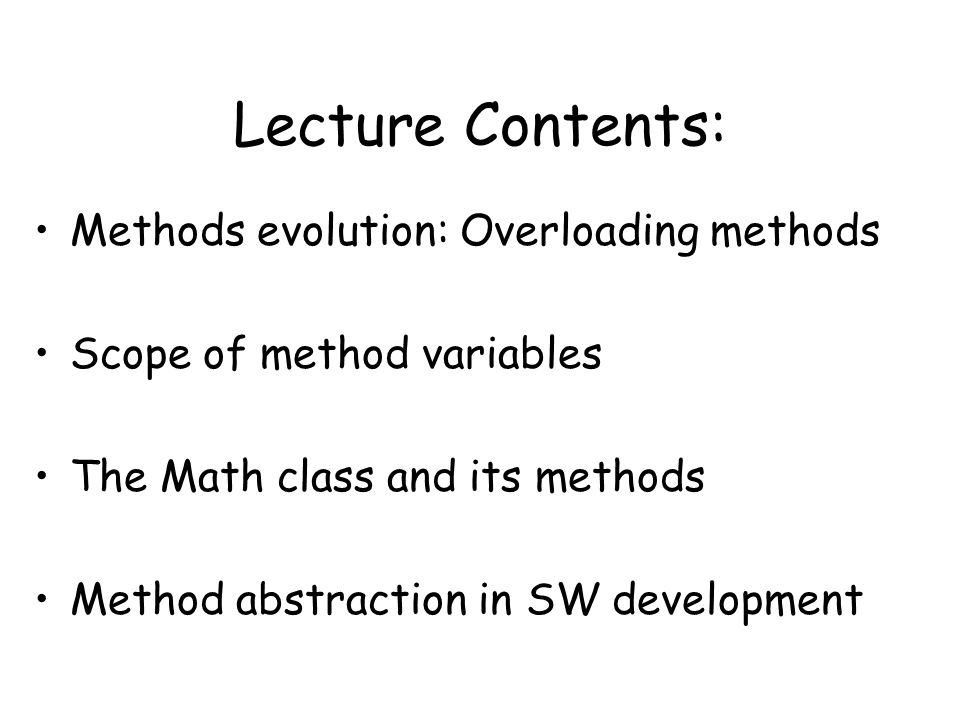 Lecture Contents:

• Methods evolution: Overloading methods

• Scope of method variables

• The Math class and its methods

• Method abstraction in SW development